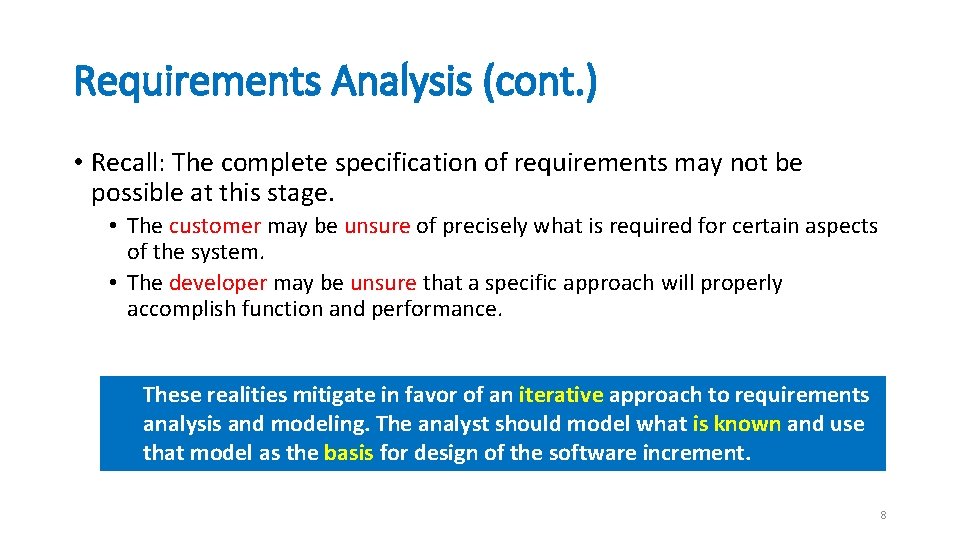 Requirements Analysis (cont.)

• Recall: The complete specification of requirements may not be possible at this stage.

• The customer may be unsure of precisely what is required for certain aspects of the system.

• The developer may be unsure that a specific approach will properly accomplish function and performance.

These realities mitigate in favor of an iterative approach to requirements analysis and modeling. The analyst should model what is known and use that model as the basis for design of the software increment.

8